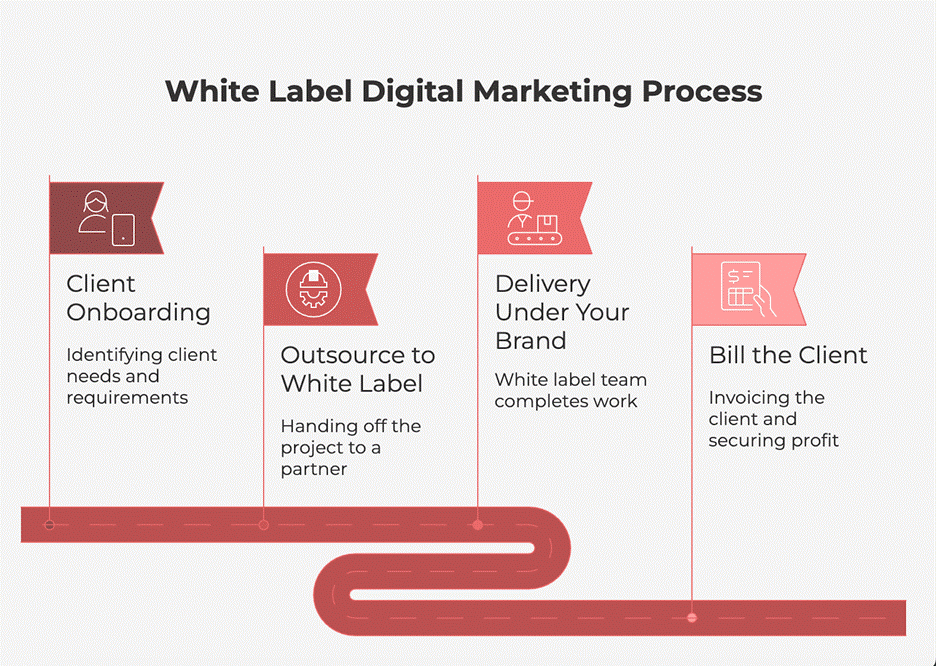 White Label Digital Marketing Process

Client Onboarding

Identifying client needs and requirements

Outsource to White Label

Handing off the project to a partner

Delivery Under Your Brand

White label team completes work

Bill the Client

Invoicing the client and securing profit